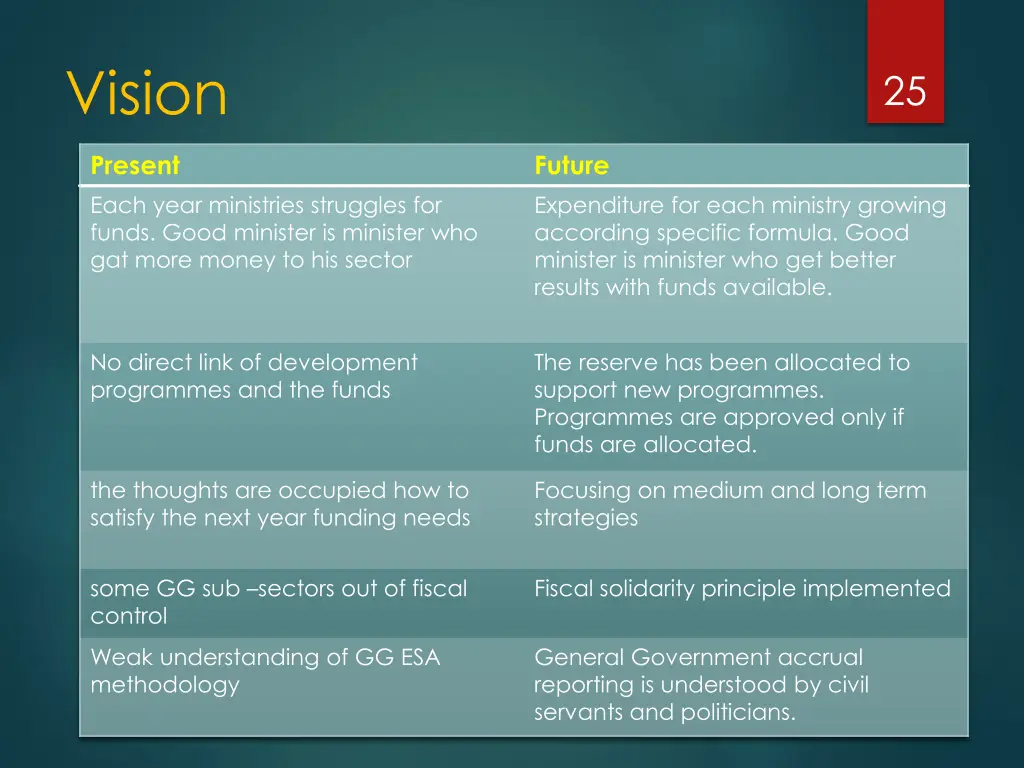 Vision

25

| Present | Future |
|---|---|
| Each year ministries struggles for funds. Good minister is minister who gat more money to his sector | Expenditure for each ministry growing according specific formula. Good minister is minister who get better results with funds available. |
| No direct link of development programmes and the funds | The reserve has been allocated to support new programmes. Programmes are approved only if funds are allocated. |
| the thoughts are occupied how to satisfy the next year funding needs | Focusing on medium and long term strategies |
| some GG sub –sectors out of fiscal control | Fiscal solidarity principle implemented |
| Weak understanding of GG ESA methodology | General Government accrual reporting is understood by civil servants and politicians. |